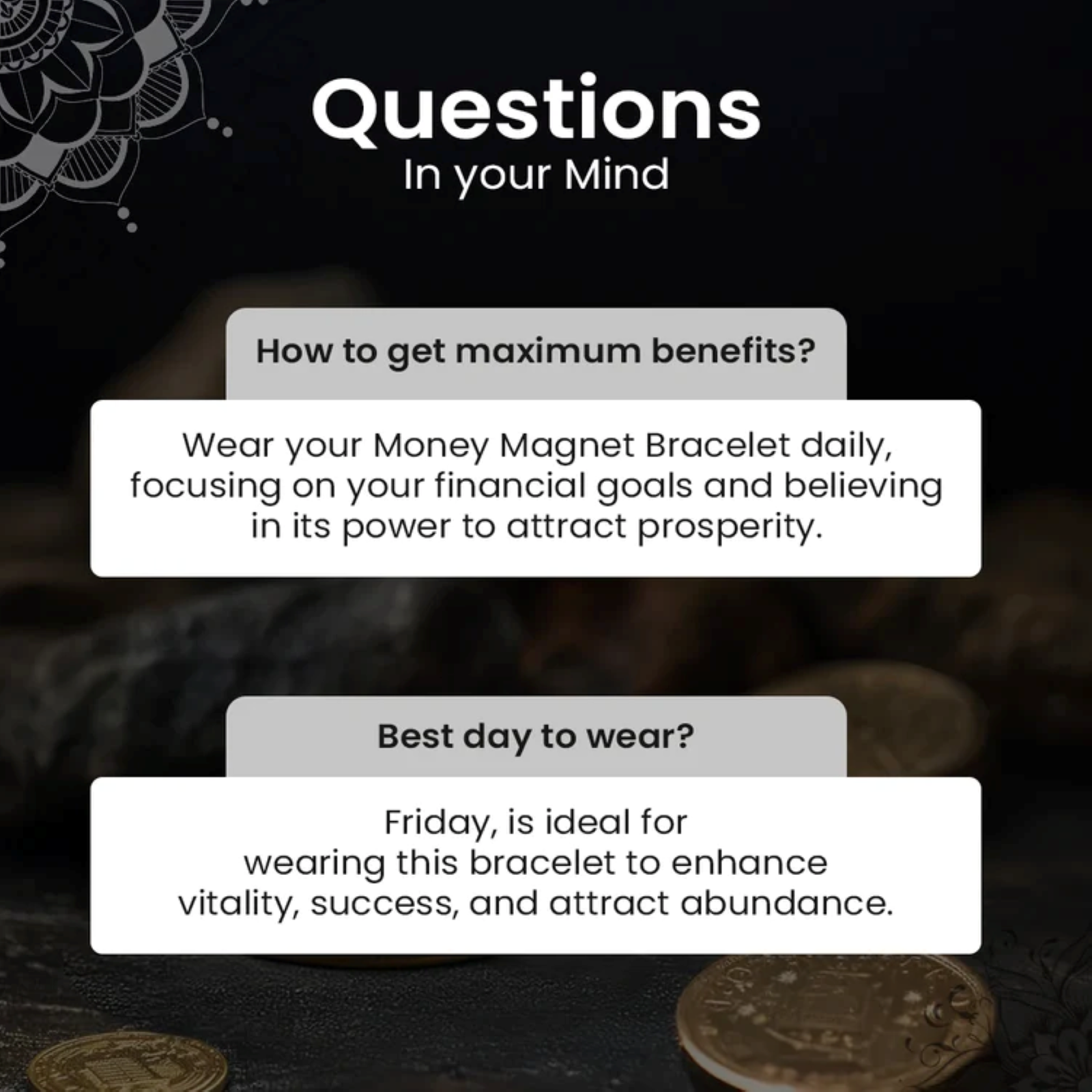 Questions
In your Mind

How to get maximum benefits?

Wear your Money Magnet Bracelet daily, focusing on your financial goals and believing in its power to attract prosperity.

Best day to wear?

Friday, is ideal for wearing this bracelet to enhance vitality, success, and attract abundance.